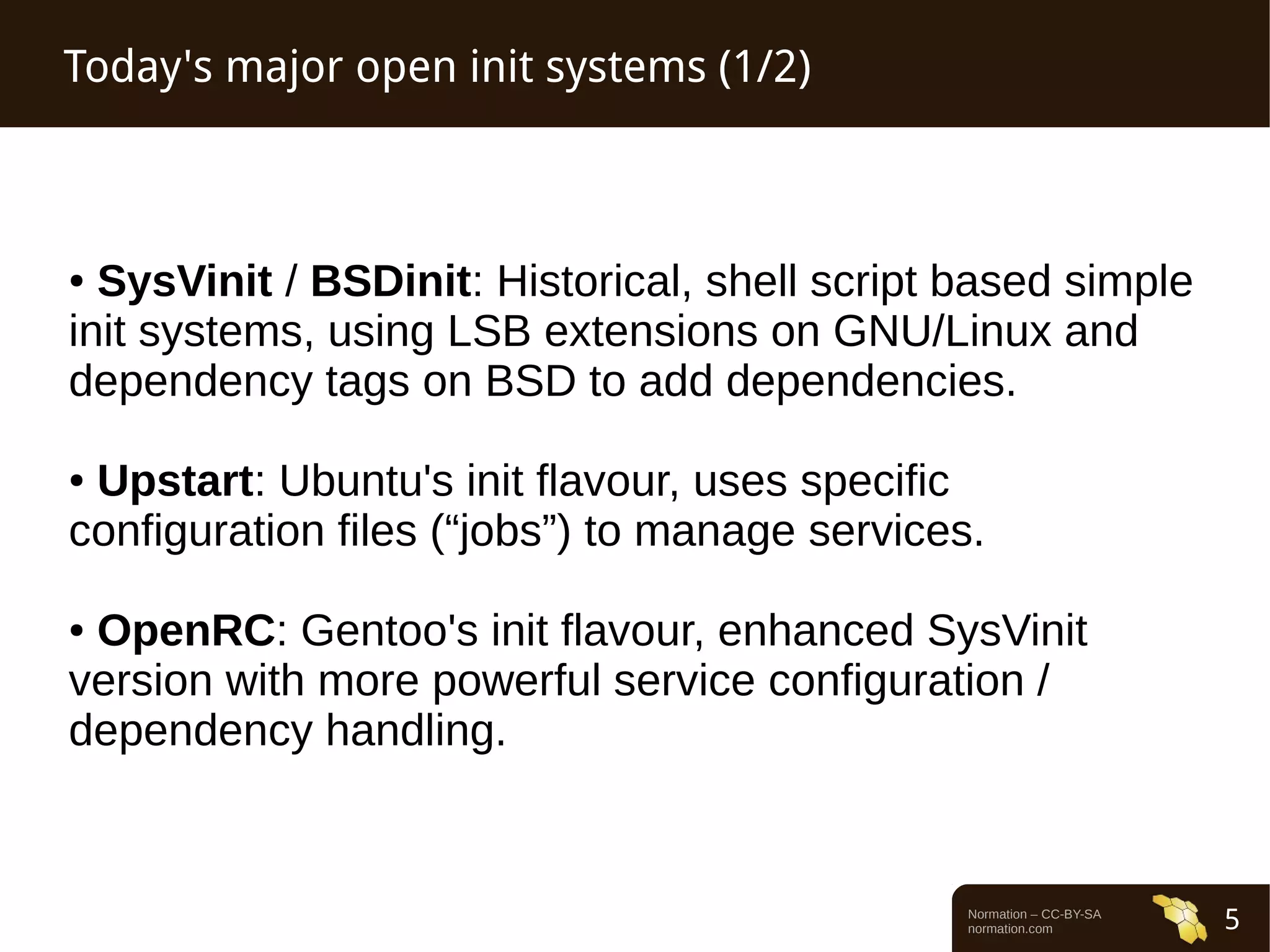 Today's major open init systems (1/2)

• SysVinit / BSDinit: Historical, shell script based simple init systems, using LSB extensions on GNU/Linux and dependency tags on BSD to add dependencies.

• Upstart: Ubuntu's init flavour, uses specific configuration files (“jobs”) to manage services.

• OpenRC: Gentoo's init flavour, enhanced SysVinit version with more powerful service configuration / dependency handling.

Normation – CC-BY-SA
normation.com

5